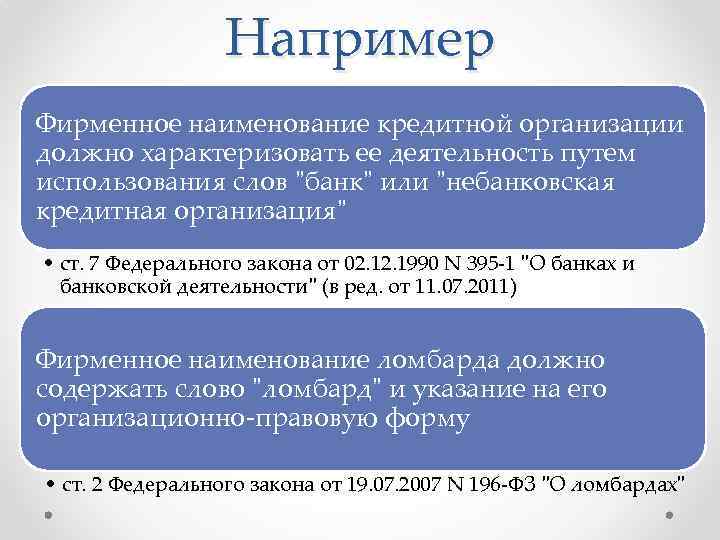 Например

Фирменное наименование кредитной организации должно характеризовать ее деятельность путем использования слов "банк" или "небанковская кредитная организация"

• ст. 7 Федерального закона от 02.12.1990 N 395-1 "О банках и банковской деятельности" (в ред. от 11.07.2011)

Фирменное наименование ломбарда должно содержать слово "ломбард" и указание на его организационно-правовую форму

• ст. 2 Федерального закона от 19.07.2007 N 196-ФЗ "О ломбардах"